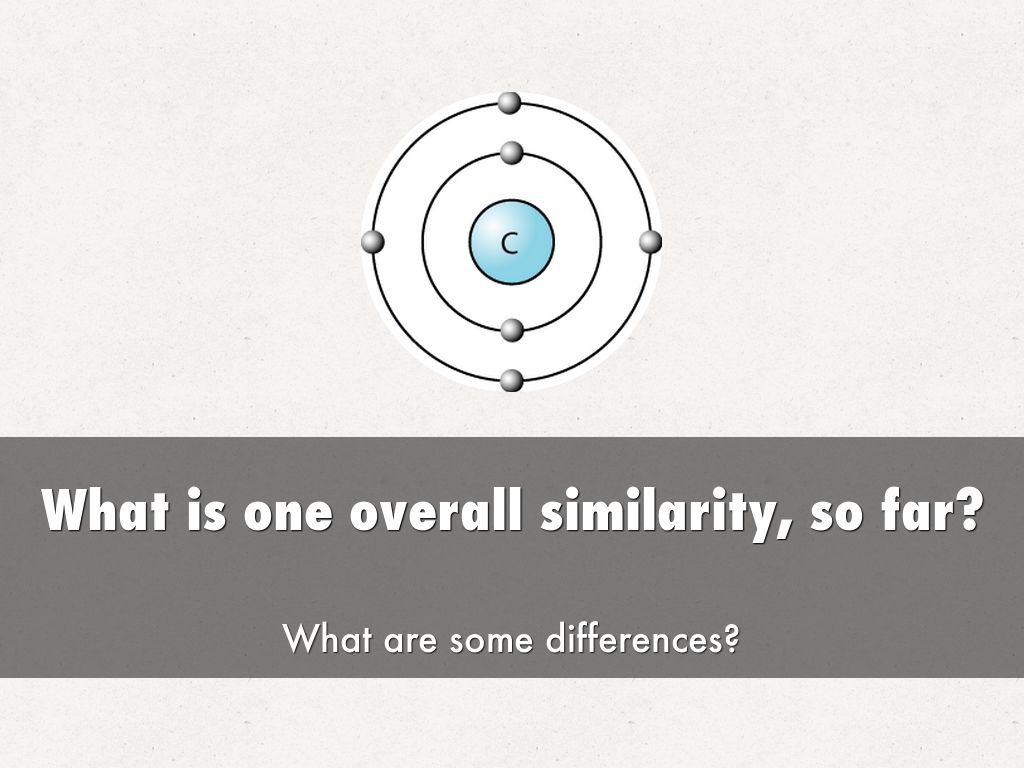 C

What is one overall similarity, so far?

What are some differences?